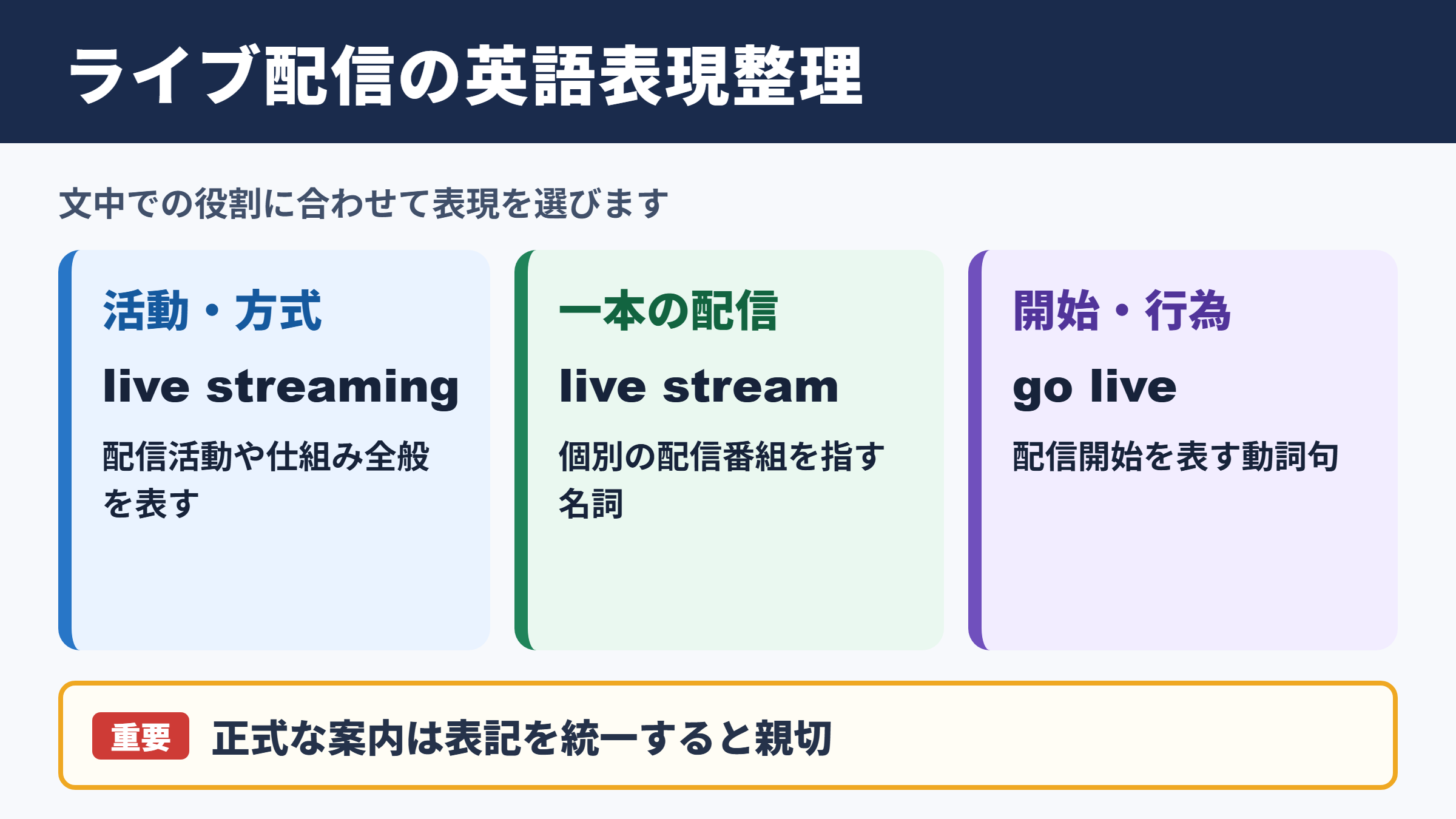 ライブ配信の英語表現整理

文中での役割に合わせて表現を選びます

活動・方式

live streaming

配信活動や仕組み全般を表す

一本の配信

live stream

個別の配信番組を指す名詞

開始・行為

go live

配信開始を表す動詞句

重要 正式な案内は表記を統一すると親切